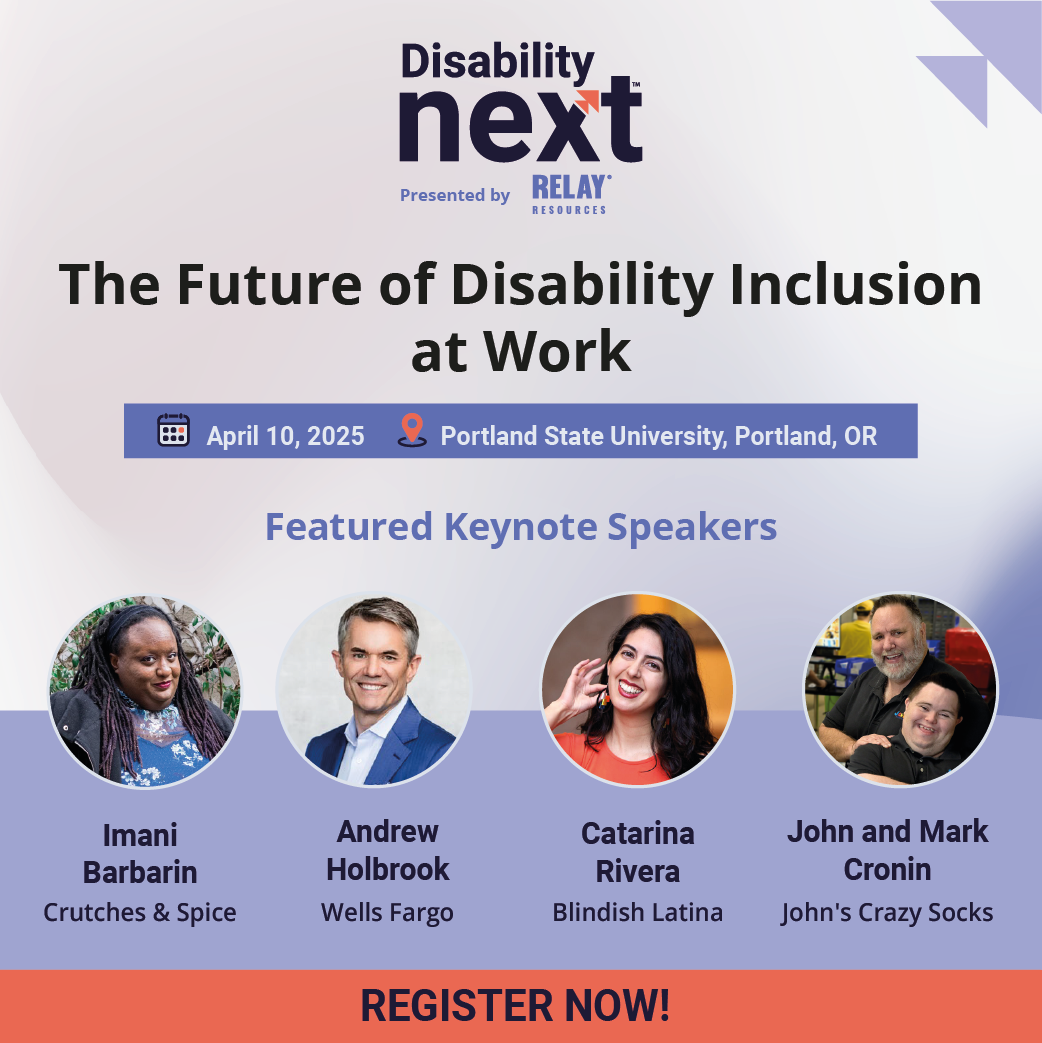 Disability next™

Presented by RELAY® RESOURCES

The Future of Disability Inclusion at Work

April 10, 2025 Portland State University, Portland, OR

Featured Keynote Speakers

Imani Barbarin
Crutches & Spice

Andrew Holbrook
Wells Fargo

Catarina Rivera
Blindish Latina

John and Mark Cronin
John's Crazy Socks

REGISTER NOW!